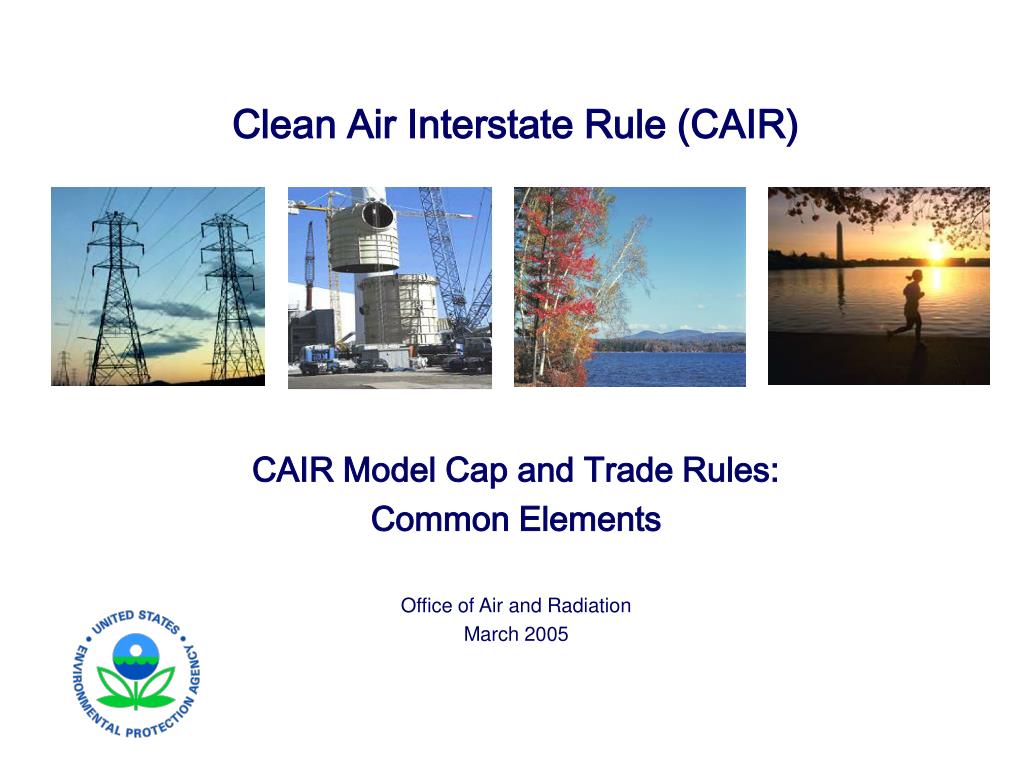 Clean Air Interstate Rule (CAIR)

CAIR Model Cap and Trade Rules:
Common Elements

Office of Air and Radiation
March 2005

UNITED STATES ENVIRONMENTAL PROTECTION AGENCY